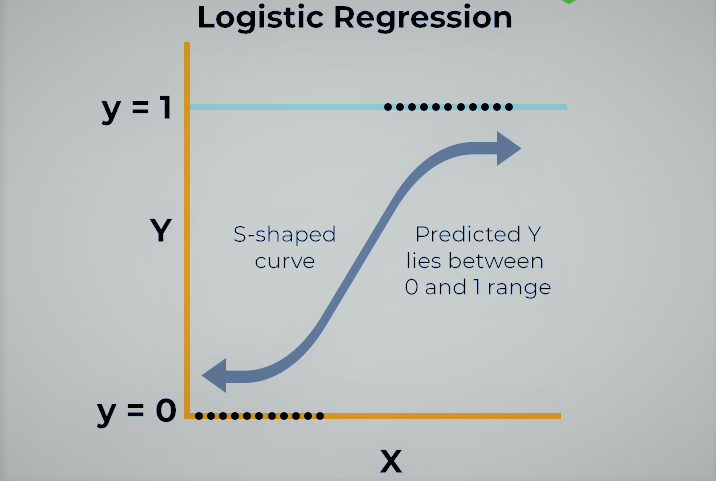 Logistic Regression

y = 1

Y

S-shaped curve

Predicted Y lies between 0 and 1 range

y = 0

X